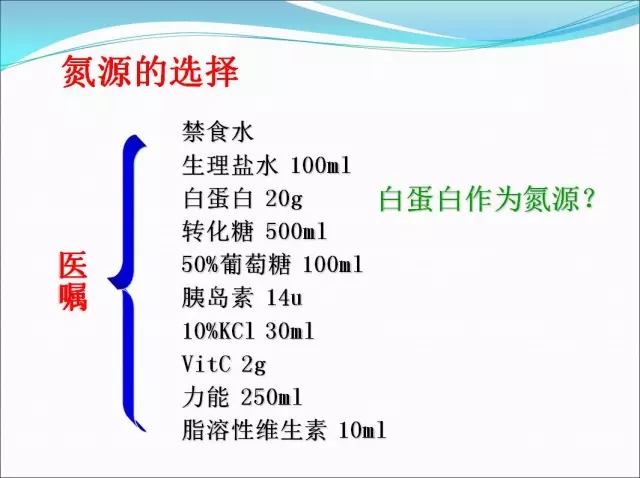 氮源的选择

医嘱

禁食水
生理盐水 100ml
白蛋白 20g
转化糖 500ml
50%葡萄糖 100ml
胰岛素 14u
10%KCl 30ml
VitC 2g
力能 250ml
脂溶性维生素 10ml

白蛋白作为氮源？